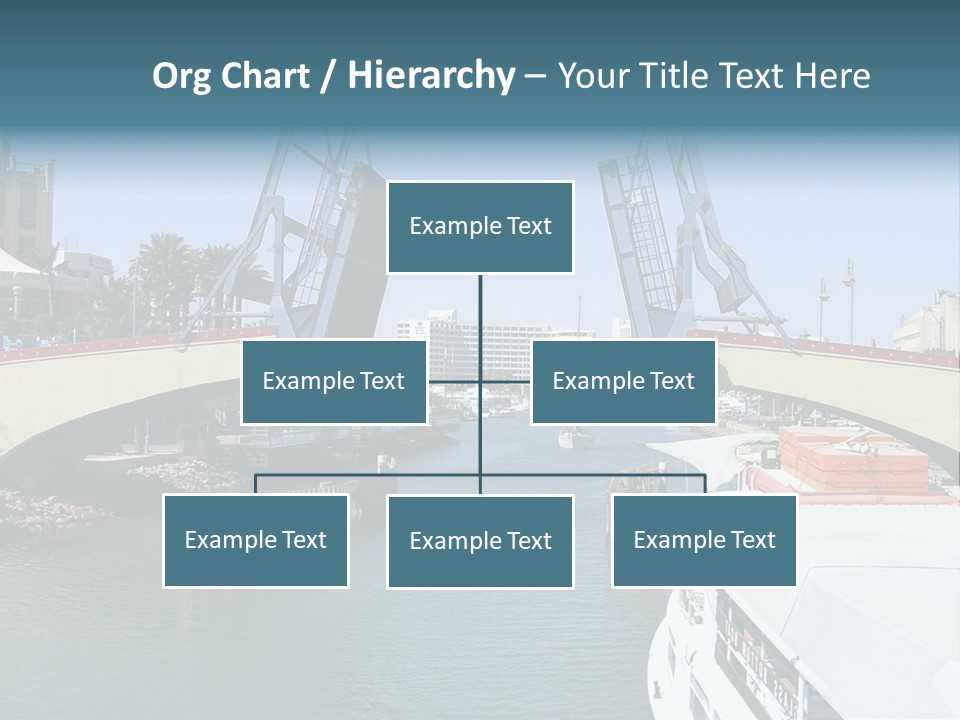 Org Chart / Hierarchy – Your Title Text Here

Example Text

Example Text

Example Text

Example Text

Example Text

Example Text